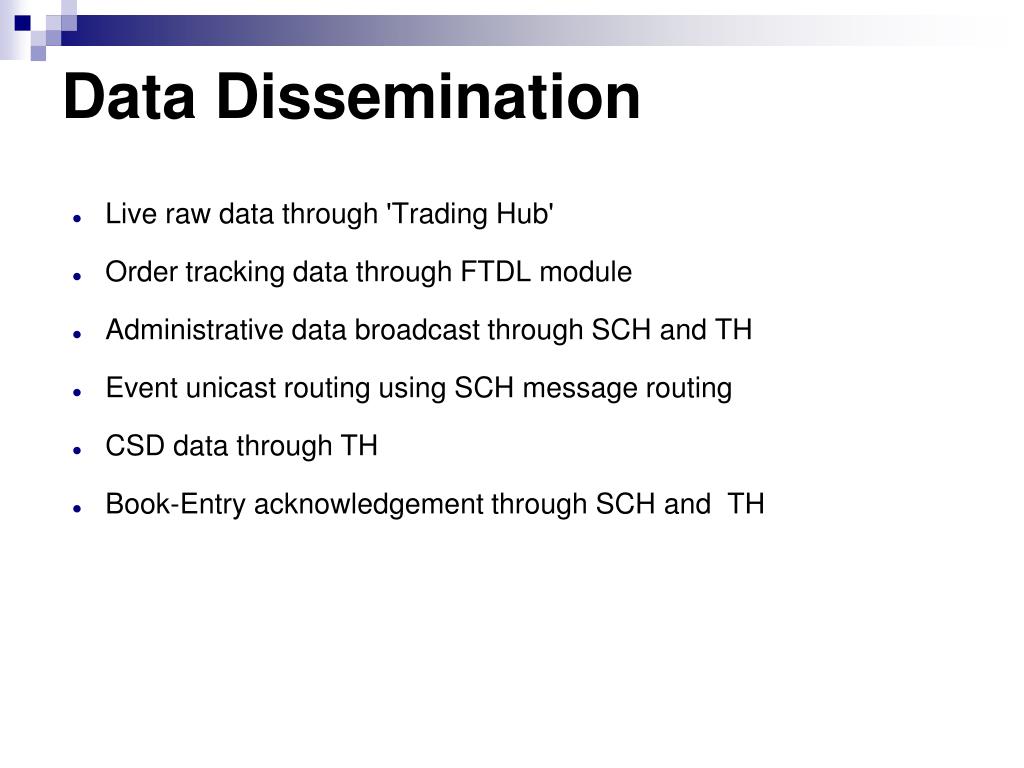 Data Dissemination

- Live raw data through 'Trading Hub'
- Order tracking data through FTDL module
- Administrative data broadcast through SCH and TH
- Event unicast routing using SCH message routing
- CSD data through TH
- Book-Entry acknowledgement through SCH and TH